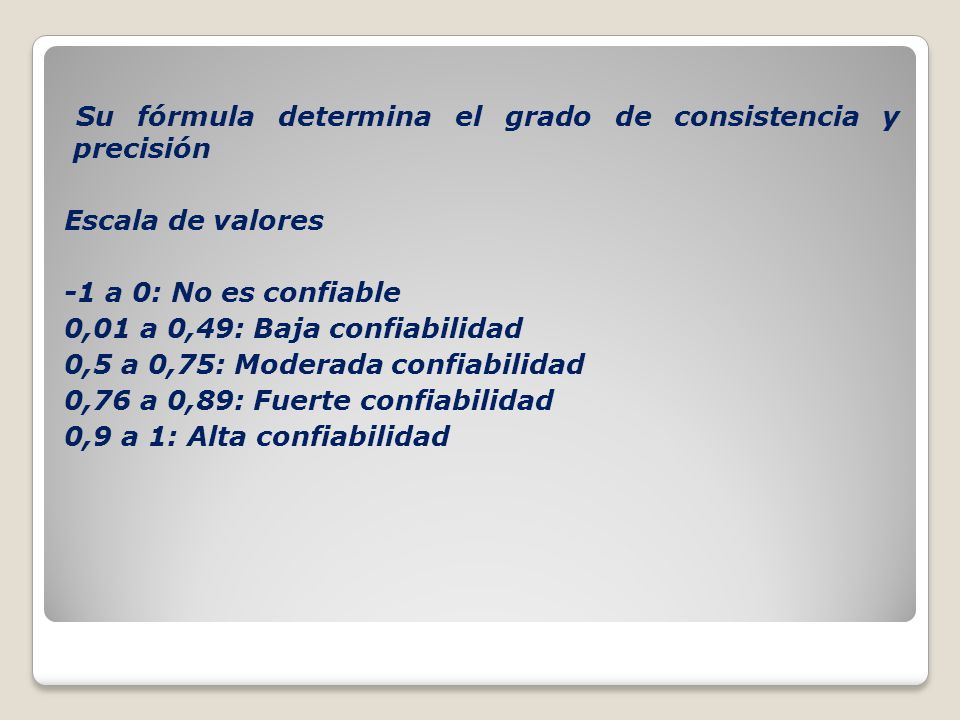 Su fórmula determina el grado de consistencia y precisión

Escala de valores

-1 a 0: No es confiable
0,01 a 0,49: Baja confiabilidad
0,5 a 0,75: Moderada confiabilidad
0,76 a 0,89: Fuerte confiabilidad
0,9 a 1: Alta confiabilidad